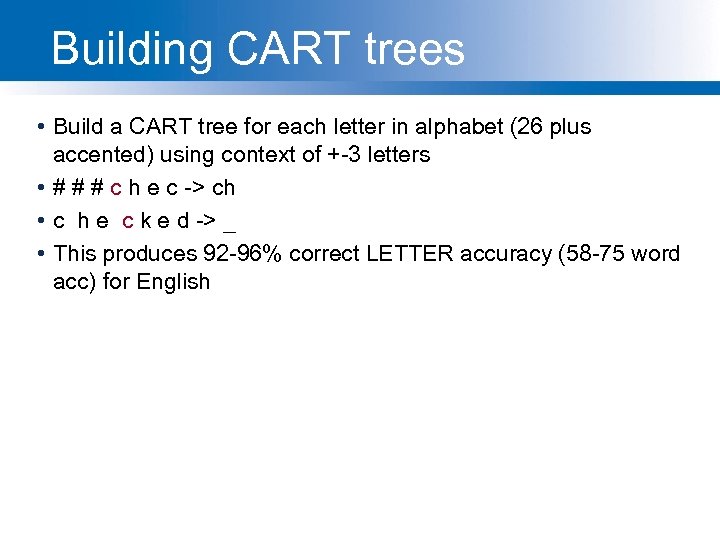 Building CART trees

• Build a CART tree for each letter in alphabet (26 plus accented) using context of +-3 letters
• # # # c h e c -> ch
• c h e c k e d -> _
• This produces 92-96% correct LETTER accuracy (58-75 word acc) for English